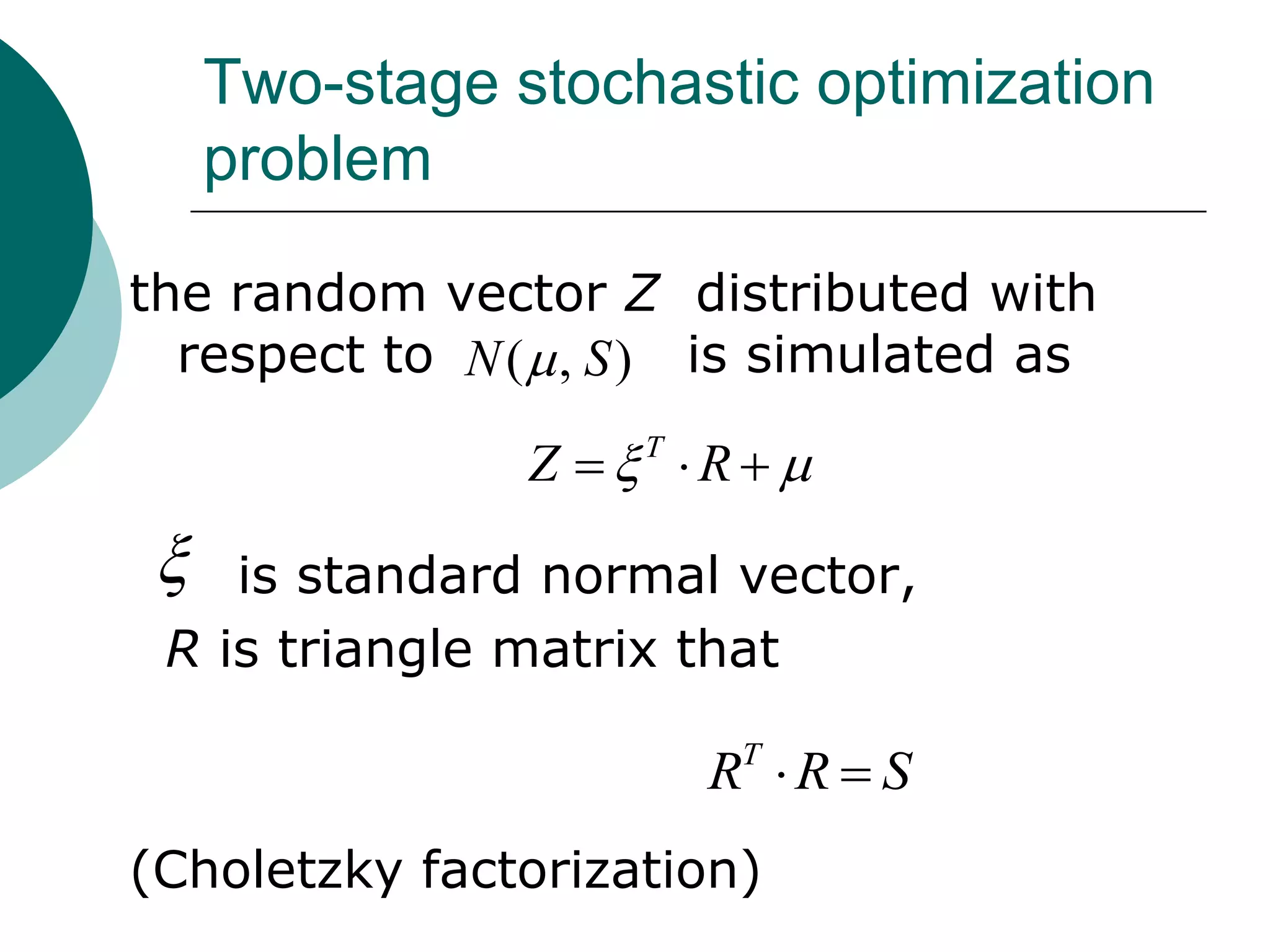 Two-stage stochastic optimization problem

the random vector $Z$ distributed with respect to $N(\mu, S)$ is simulated as

$Z = \xi^T \cdot R + \mu$

$\xi$ is standard normal vector,
$R$ is triangle matrix that

$R^T \cdot R = S$

(Choletzky factorization)